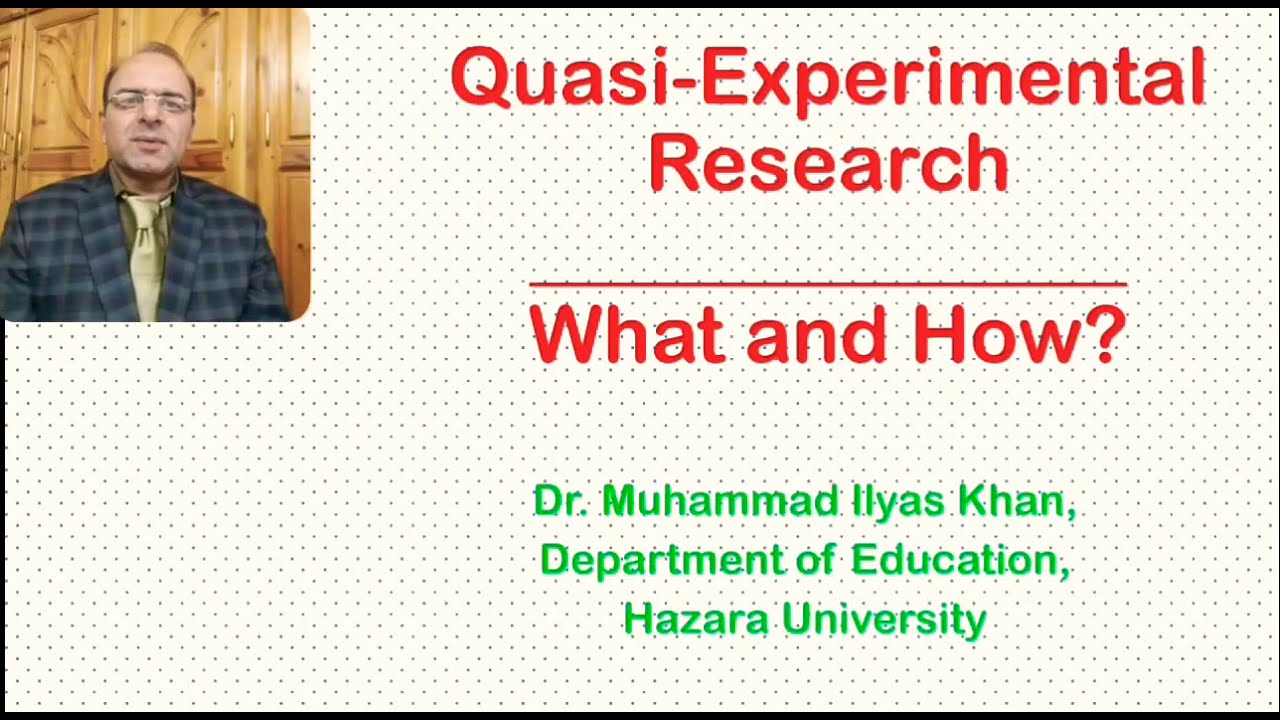 Quasi-Experimental Research

What and How?

Dr. Muhammad Ilyas Khan, Department of Education, Hazara University